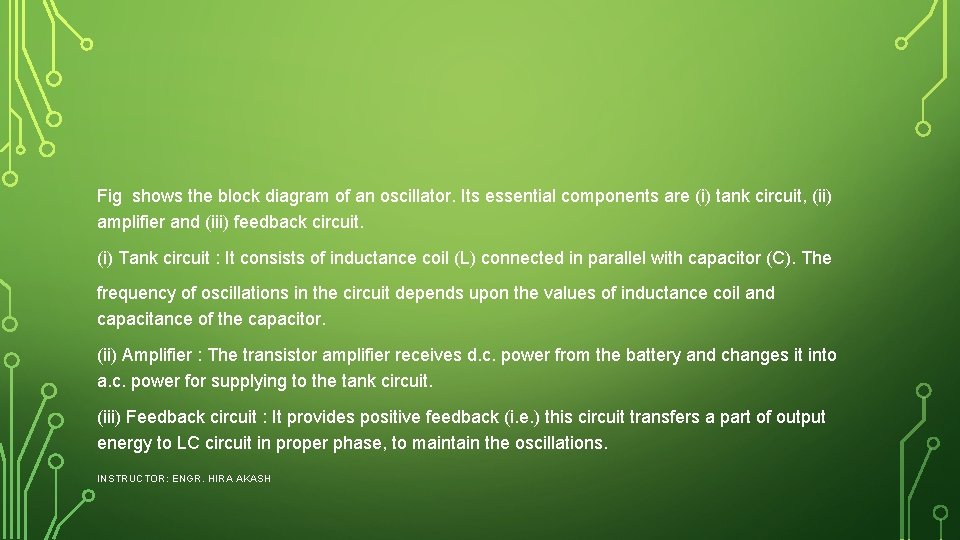 Fig  shows the block diagram of an oscillator. Its essential components are (i) tank circuit, (ii) amplifier and (iii) feedback circuit.

(i) Tank circuit : It consists of inductance coil (L) connected in parallel with capacitor (C). The frequency of oscillations in the circuit depends upon the values of inductance coil and capacitance of the capacitor.

(ii) Amplifier : The transistor amplifier receives d.c. power from the battery and changes it into a.c. power for supplying to the tank circuit.

(iii) Feedback circuit : It provides positive feedback (i.e.) this circuit transfers a part of output energy to LC circuit in proper phase, to maintain the oscillations.

INSTRUCTOR: ENGR. HIRA AKASH